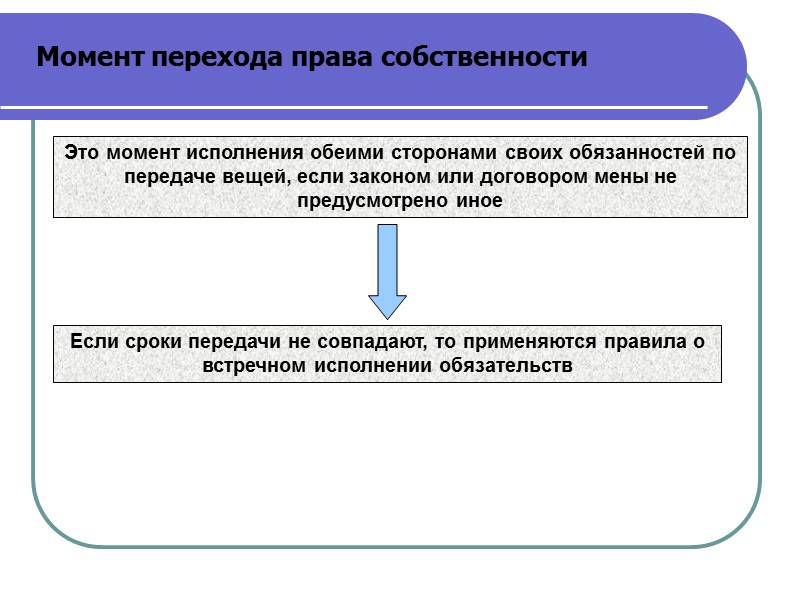 Момент перехода права собственности

Это момент исполнения обеими сторонами своих обязанностей по передаче вещей, если законом или договором мены не предусмотрено иное

Если сроки передачи не совпадают, то применяются правила о встречном исполнении обязательств